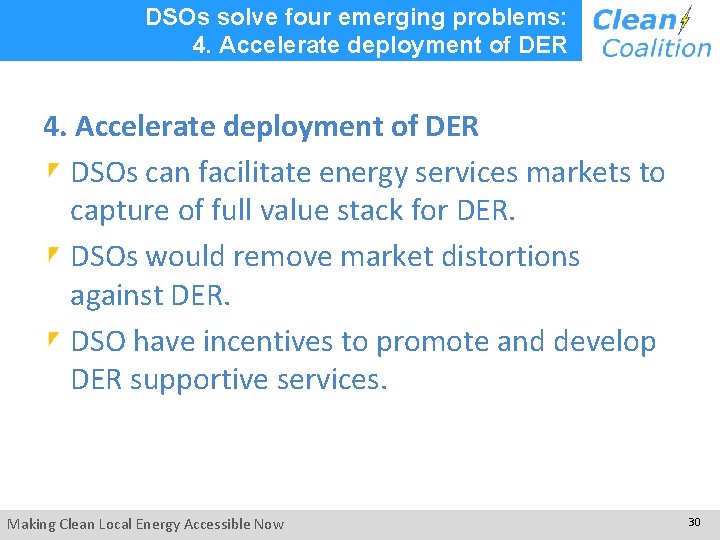 DSOs solve four emerging problems:
4. Accelerate deployment of DER

Clean Coalition

4. Accelerate deployment of DER

DSOs can facilitate energy services markets to capture of full value stack for DER.

DSOs would remove market distortions against DER.

DSO have incentives to promote and develop DER supportive services.

Making Clean Local Energy Accessible Now

30